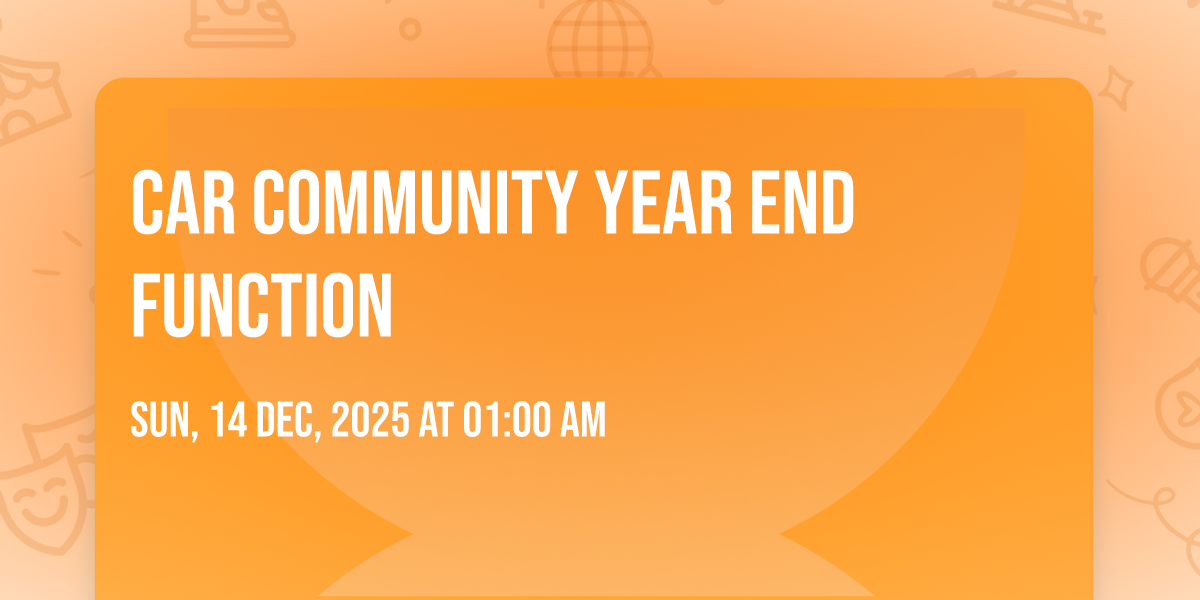 CAR COMMUNITY YEAR END FUNCTION

SUN, 14 DEC, 2025 AT 01:00 AM